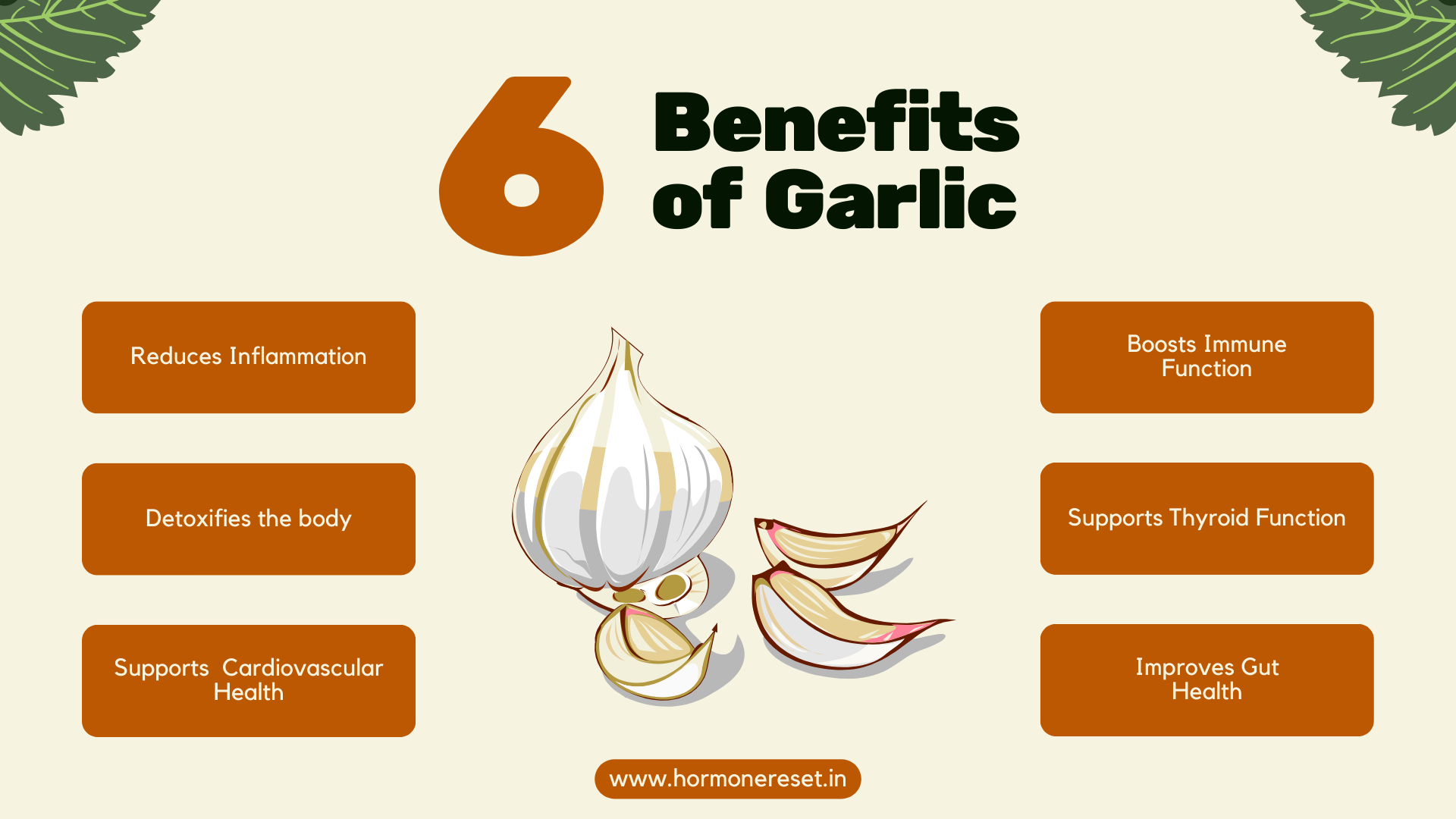 6 Benefits of Garlic

Reduces Inflammation

Detoxifies the body

Supports Cardiovascular Health

Boosts Immune Function

Supports Thyroid Function

Improves Gut Health

www.hormonereset.in